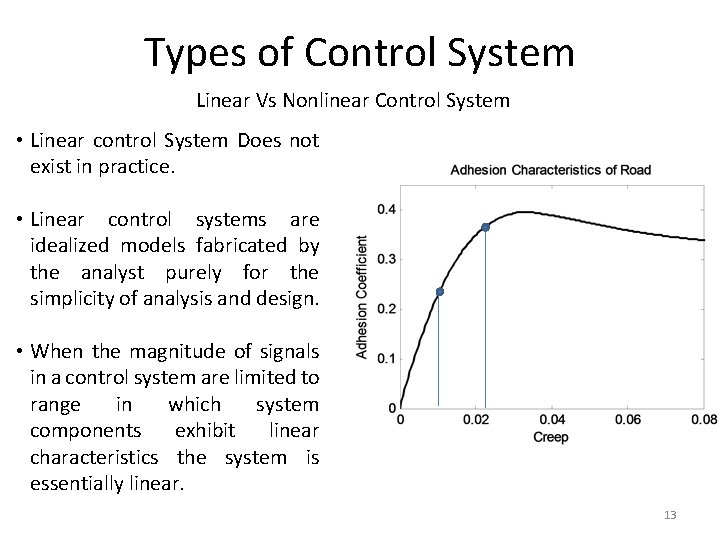 Types of Control System

Linear Vs Nonlinear Control System

• Linear control System Does not exist in practice.

• Linear control systems are idealized models fabricated by the analyst purely for the simplicity of analysis and design.

• When the magnitude of signals in a control system are limited to range in which system components exhibit linear characteristics the system is essentially linear.

Adhesion Characteristics of Road

Adhesion Coefficient

0.4
0.3
0.2
0.1
0

0
0.02
0.04
0.06
0.08

Creep

13